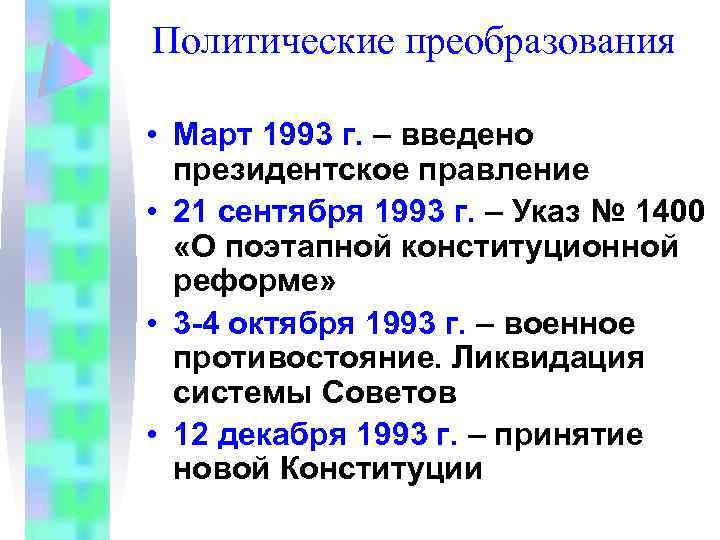 Политические преобразования

• Март 1993 г. – введено президентское правление
• 21 сентября 1993 г. – Указ № 1400 «О поэтапной конституционной реформе»
• 3-4 октября 1993 г. – военное противостояние. Ликвидация системы Советов
• 12 декабря 1993 г. – принятие новой Конституции